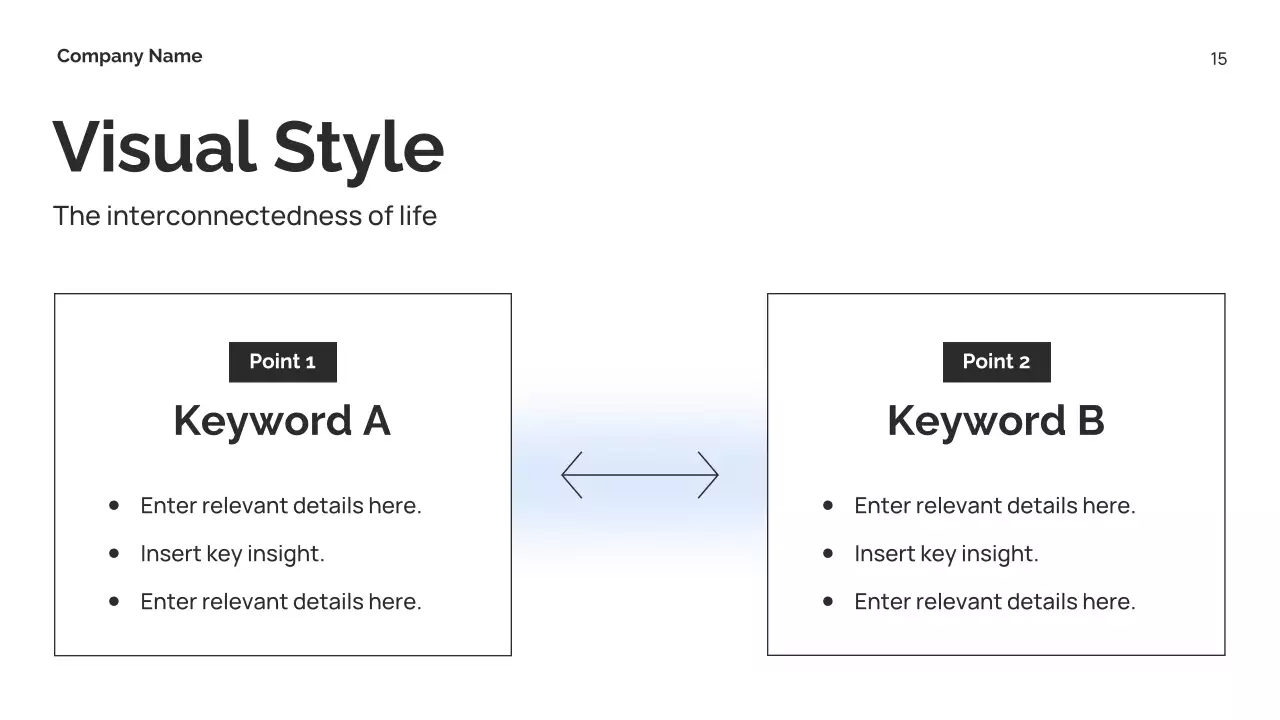 Company Name

15

Visual Style

The interconnectedness of life

Point 1

Keyword A

- Enter relevant details here.
- Insert key insight.
- Enter relevant details here.

Point 2

Keyword B

- Enter relevant details here.
- Insert key insight.
- Enter relevant details here.